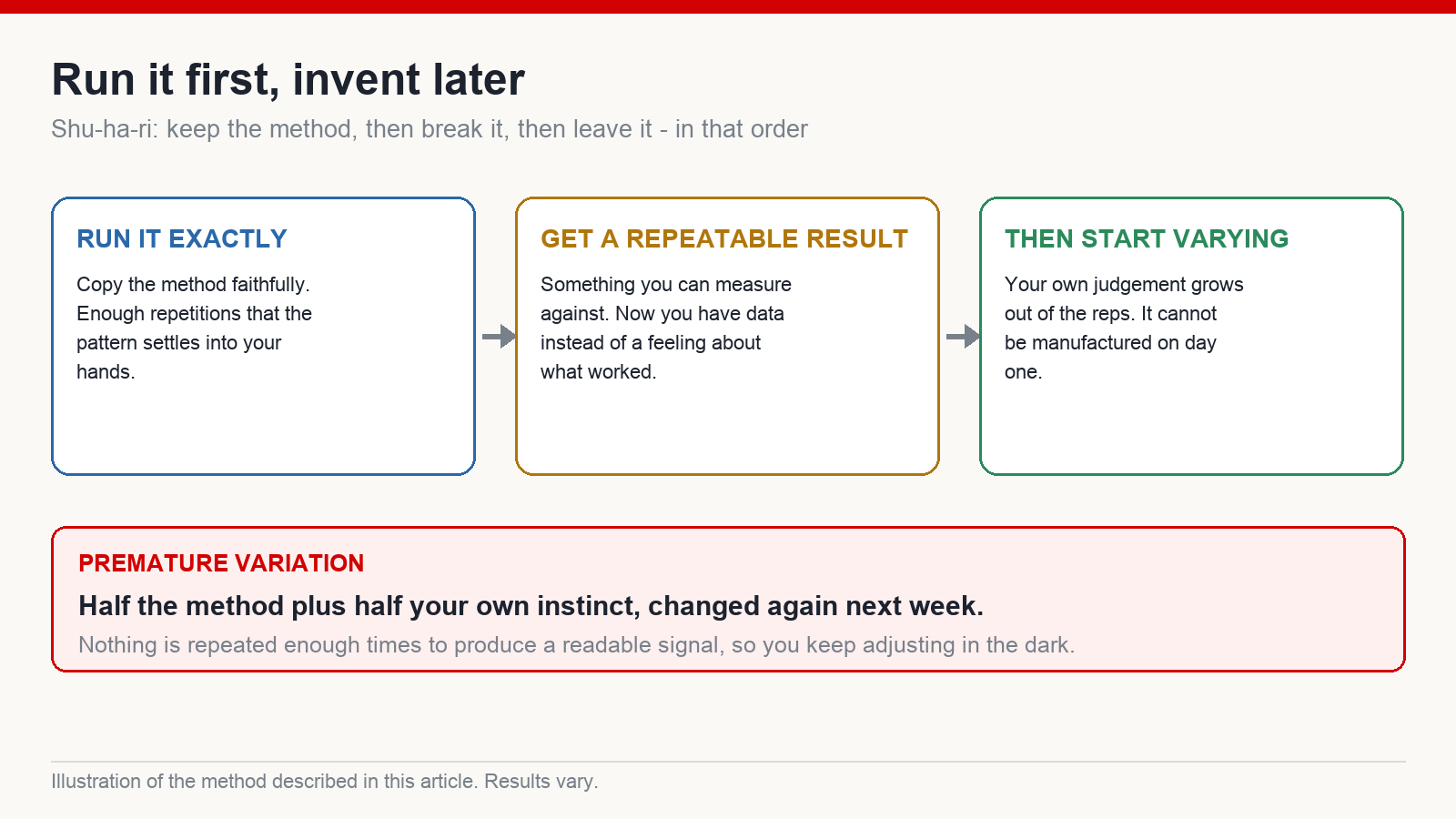 Run it first, invent later

Shu-ha-ri: keep the method, then break it, then leave it - in that order

RUN IT EXACTLY

Copy the method faithfully. Enough repetitions that the pattern settles into your hands.

GET A REPEATABLE RESULT

Something you can measure against. Now you have data instead of a feeling about what worked.

THEN START VARYING

Your own judgement grows out of the reps. It cannot be manufactured on day one.

PREMATURE VARIATION

Half the method plus half your own instinct, changed again next week.

Nothing is repeated enough times to produce a readable signal, so you keep adjusting in the dark.

Illustration of the method described in this article. Results vary.